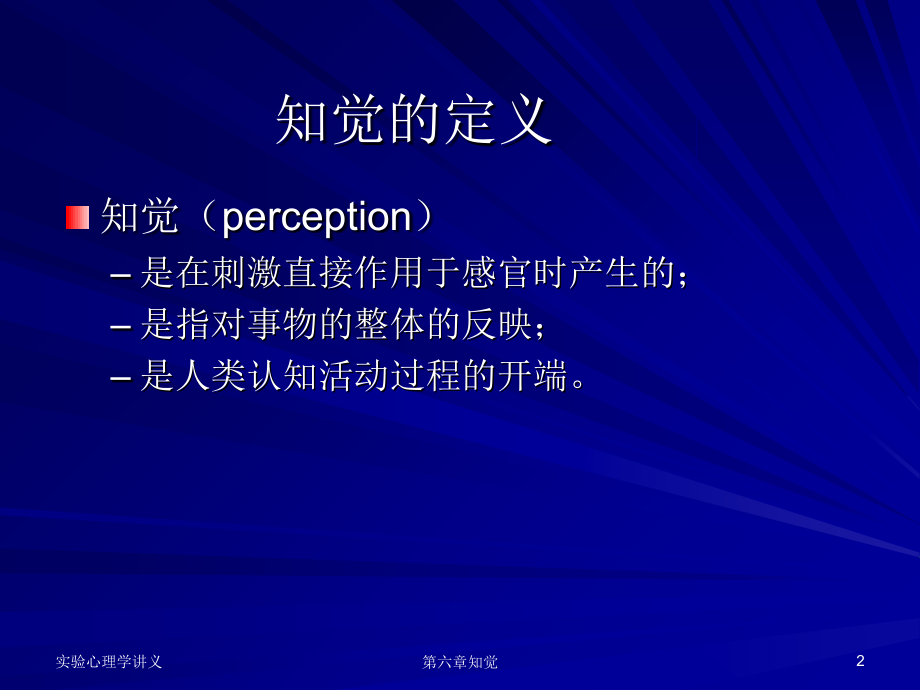 知觉的定义

知觉（perception）

– 是在刺激直接作用于感官时产生的；
– 是指对事物的整体的反映；
– 是人类认知活动过程的开端。

实验心理学讲义 第六章知觉 2